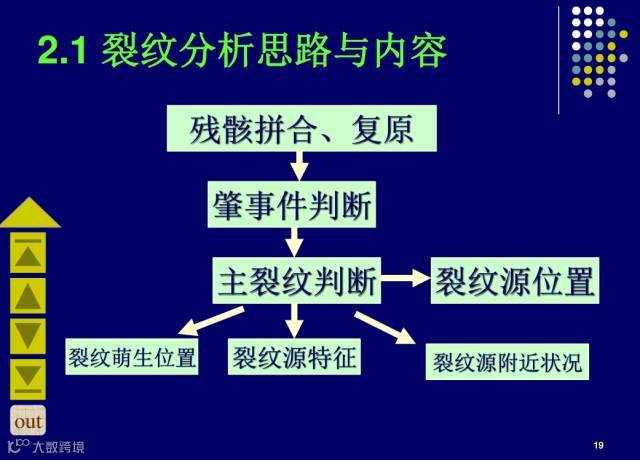 2.1 裂纹分析思路与内容

残骸拼合、复原

肇事件判断

主裂纹判断

裂纹源位置

裂纹萌生位置

裂纹源特征

裂纹源附近状况

out

大数跨境

19